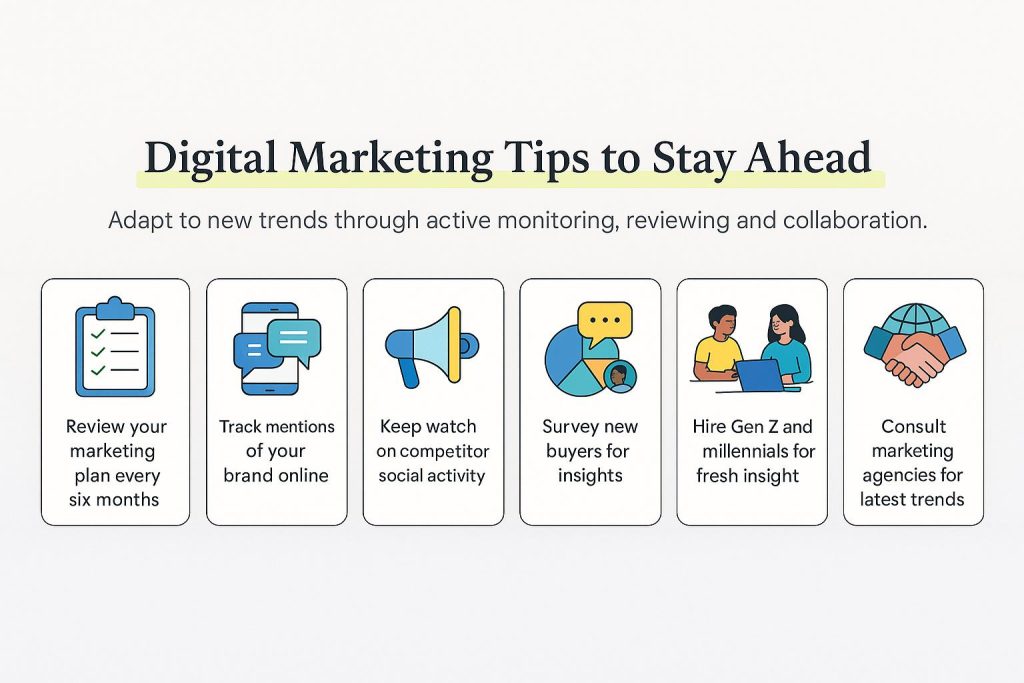 Digital Marketing Tips to Stay Ahead

Adapt to new trends through active monitoring, reviewing and collaboration.

Review your marketing plan every six months

Track mentions of your brand online

Keep watch on competitor social activity

Survey new buyers for insights

Hire Gen Z and millennials for fresh insight

Consult marketing agencies for latest trends